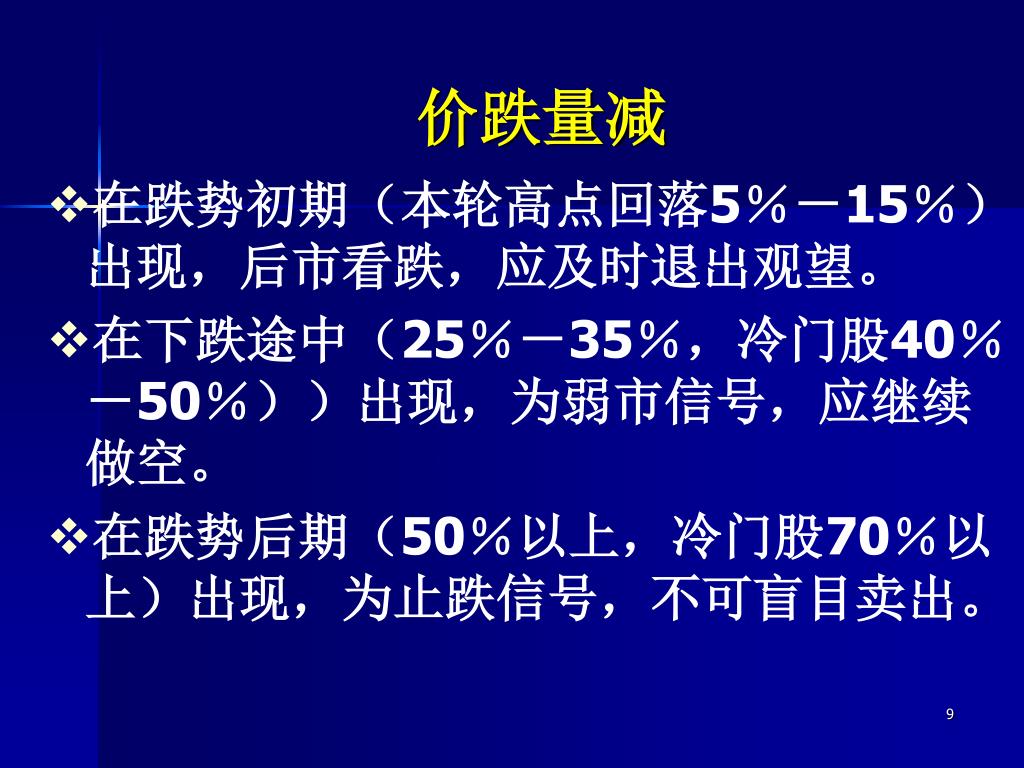 价跌量减

❖在跌势初期（本轮高点回落5％－15％）出现，后市看跌，应及时退出观望。

❖在下跌途中（25％－35％，冷门股40％－50％））出现，为弱市信号，应继续做空。

❖在跌势后期（50％以上，冷门股70％以上）出现，为止跌信号，不可盲目卖出。

9